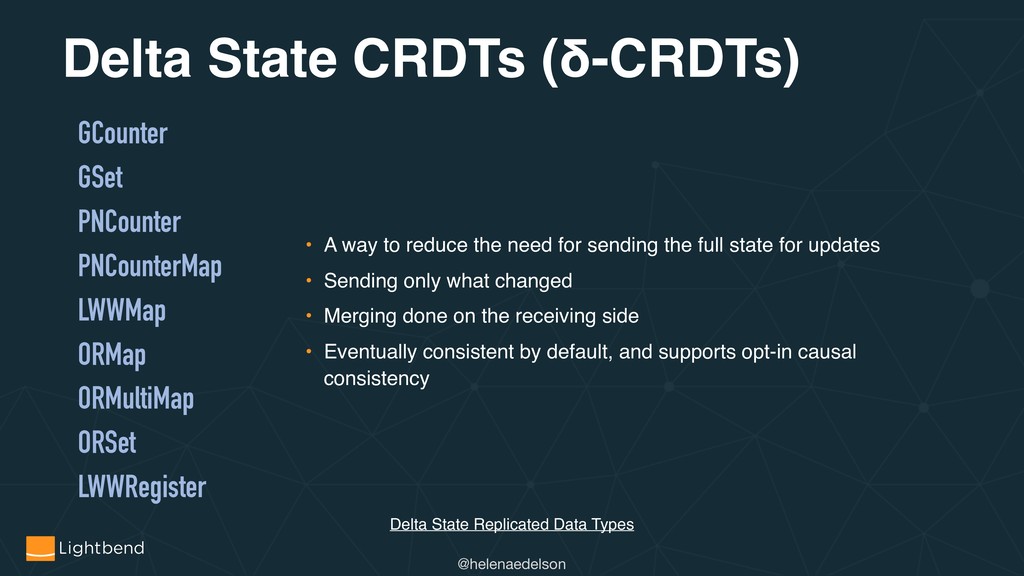 Delta State CRDTs (δ-CRDTs)

GCounter
GSet
PNCounter
PNCounterMap
LWWMap
ORMap
ORMultiMap
ORSet
LWWRegister

• A way to reduce the need for sending the full state for updates
• Sending only what changed
• Merging done on the receiving side
• Eventually consistent by default, and supports opt-in causal consistency

Delta State Replicated Data Types

Lightbend

@helenaedelson